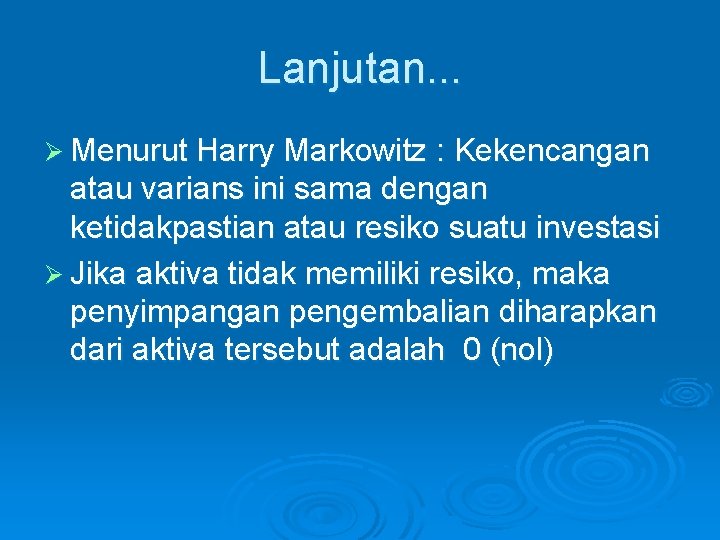 Lanjutan...

➢ Menurut Harry Markowitz : Kekencangan atau varians ini sama dengan ketidakpastian atau resiko suatu investasi

➢ Jika aktiva tidak memiliki resiko, maka penyimpangan pengembalian diharapkan dari aktiva tersebut adalah 0 (nol)